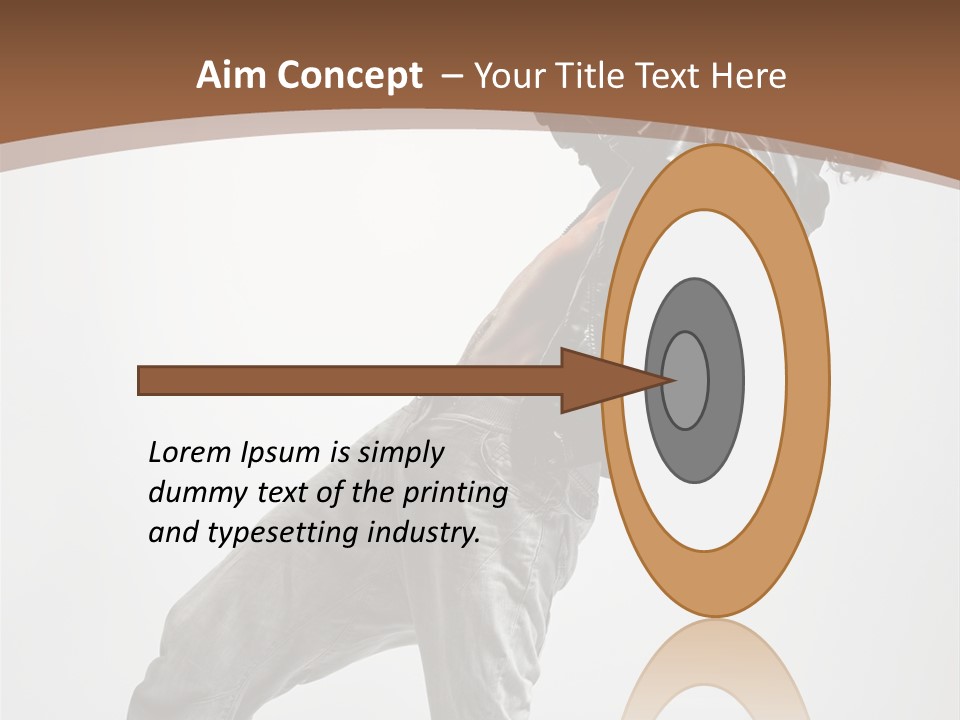 Aim Concept – Your Title Text Here

Lorem Ipsum is simply dummy text of the printing and typesetting industry.